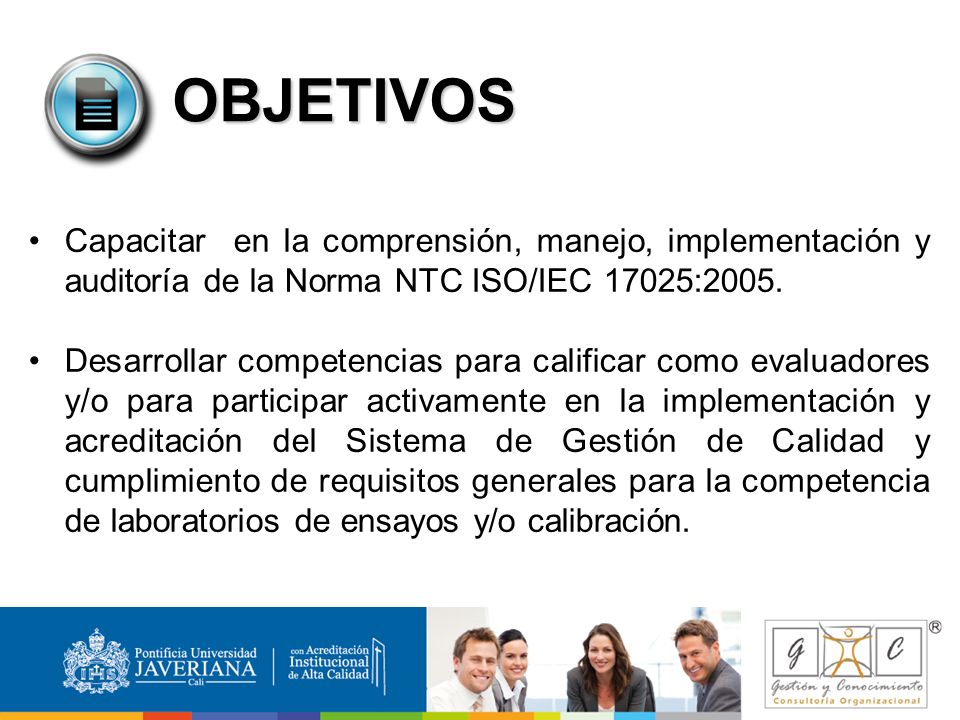 OBJETIVOS

• Capacitar en la comprensión, manejo, implementación y auditoría de la Norma NTC ISO/IEC 17025:2005.

• Desarrollar competencias para calificar como evaluadores y/o para participar activamente en la implementación y acreditación del Sistema de Gestión de Calidad y cumplimiento de requisitos generales para la competencia de laboratorios de ensayos y/o calibración.

Pontificia Universidad JAVERIANA Cali

con Acreditación Institucional de Alta Calidad

G C ®
Gestión y Conocimiento
Consultoría Organizacional